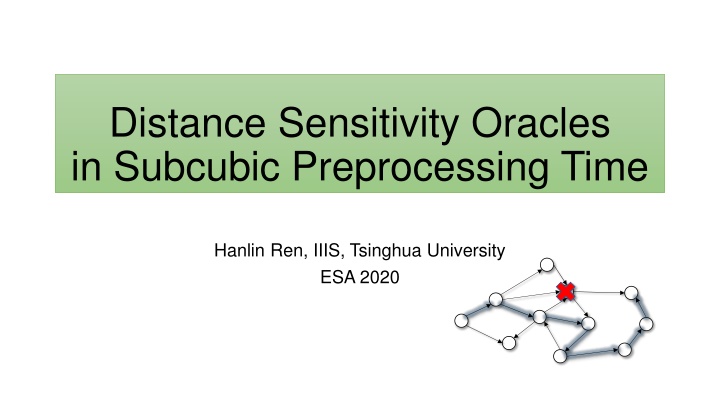 Distance Sensitivity Oracles in Subcubic Preprocessing Time

Hanlin Ren, IIIS, Tsinghua University
ESA 2020